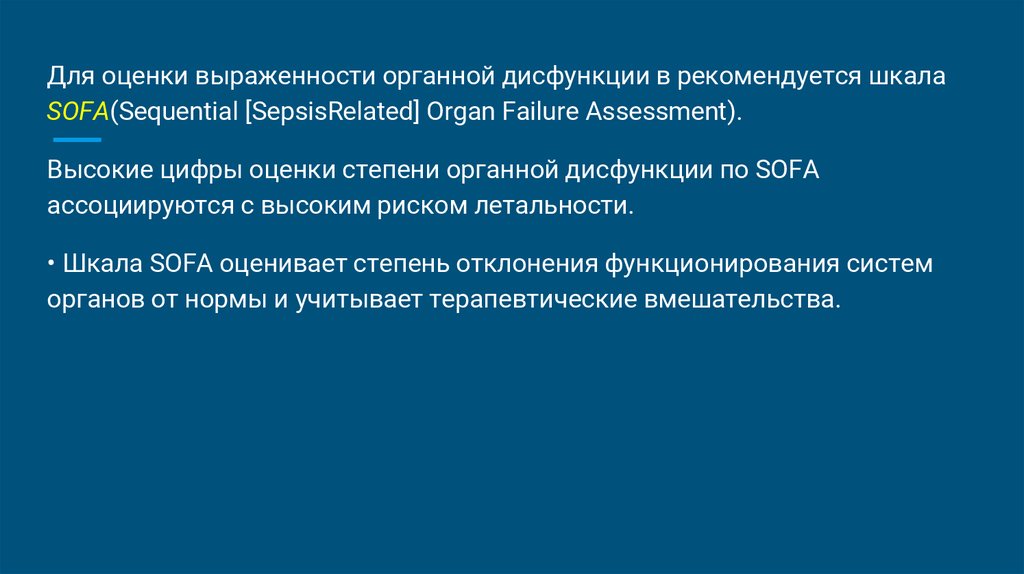 Для оценки выраженности органной дисфункции в рекомендуется шкала SOFA(Sequential [SepsisRelated] Organ Failure Assessment).

Высокие цифры оценки степени органной дисфункции по SOFA ассоциируются с высоким риском летальности.

• Шкала SOFA оценивает степень отклонения функционирования систем органов от нормы и учитывает терапевтические вмешательства.